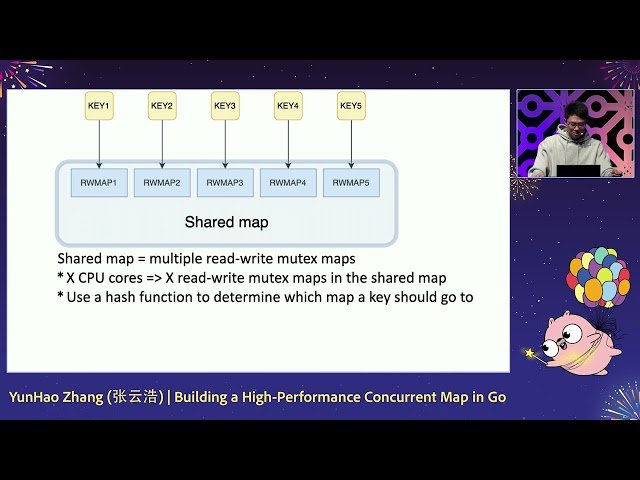 KEY1 KEY2 KEY3 KEY4 KEY5

RWMAP1 RWMAP2 RWMAP3 RWMAP4 RWMAP5

Shared map

Shared map = multiple read-write mutex maps
* X CPU cores => X read-write mutex maps in the shared map
* Use a hash function to determine which map a key should go to

YunHao Zhang (张云浩) | Building a High-Performance Concurrent Map in Go